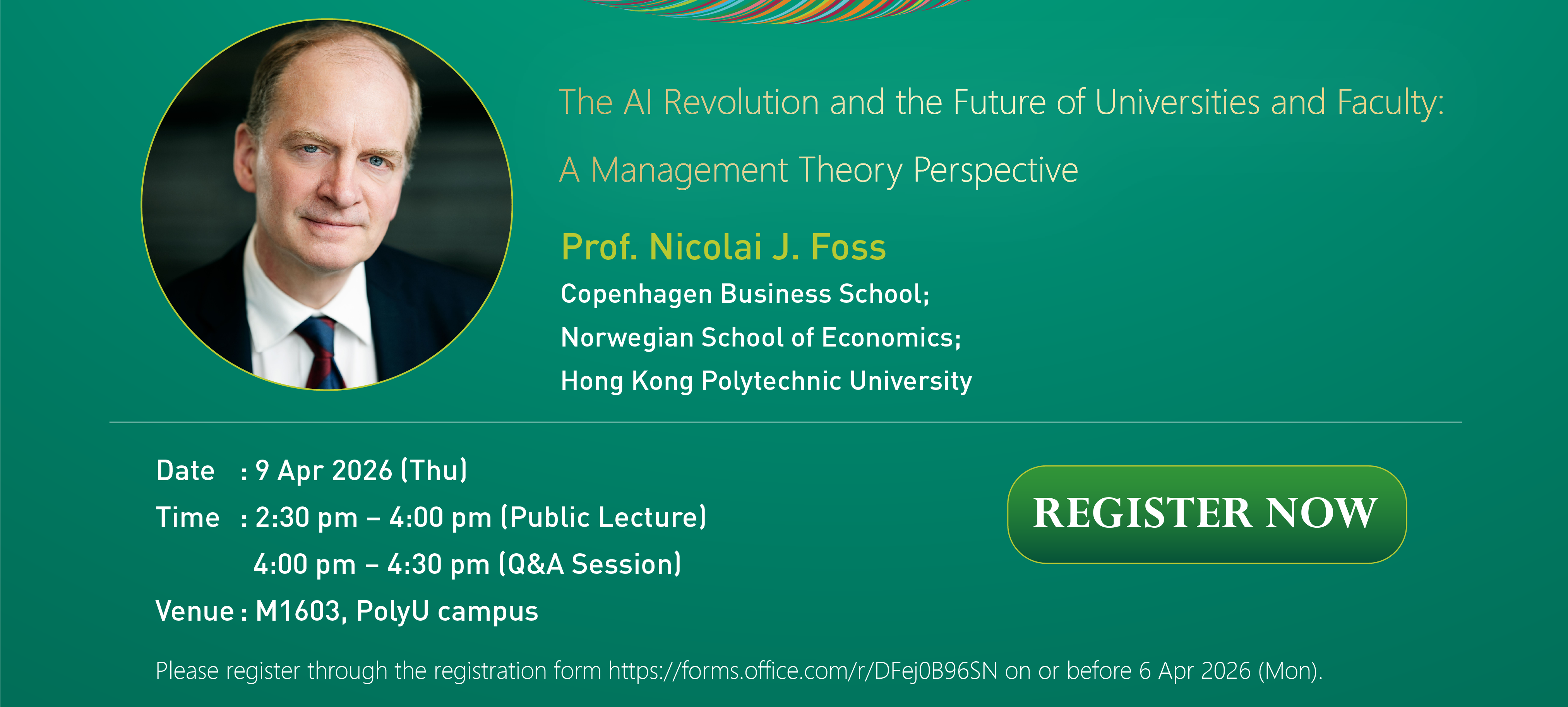 The AI Revolution and the Future of Universities and Faculty:

A Management Theory Perspective

Prof. Nicolai J. Foss

Copenhagen Business School;
Norwegian School of Economics;
Hong Kong Polytechnic University

Date : 9 Apr 2026 (Thu)
Time : 2:30 pm – 4:00 pm (Public Lecture)
4:00 pm – 4:30 pm (Q&A Session)
Venue : M1603, PolyU campus

REGISTER NOW

Please register through the registration form https://forms.office.com/r/DFej0B96SN on or before 6 Apr 2026 (Mon).